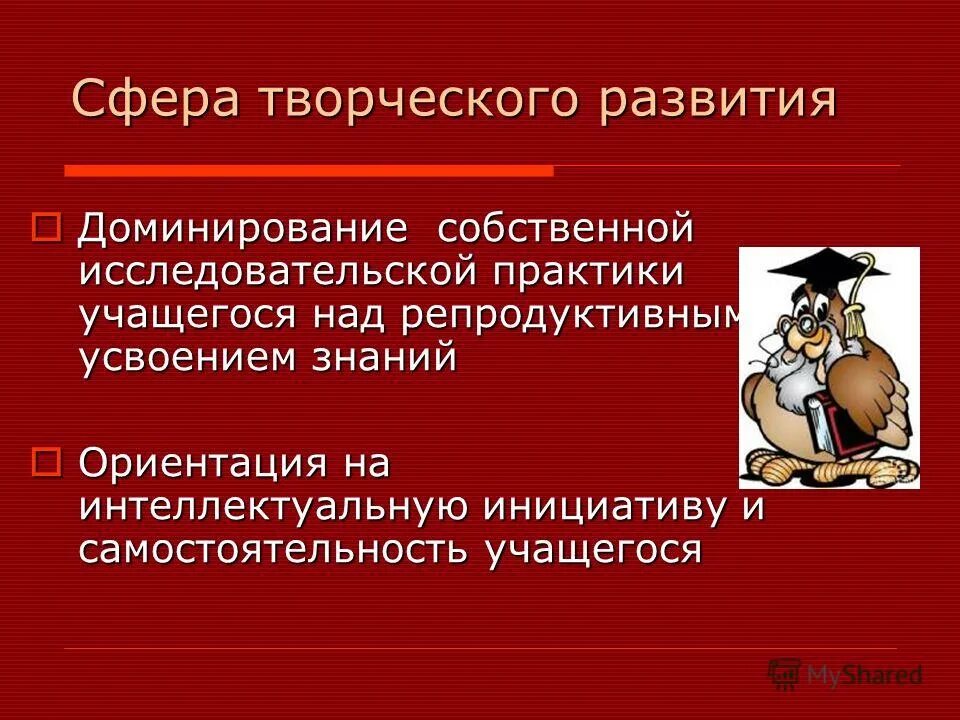 Сфера творческого развития

Доминирование собственной исследовательской практики учащегося над репродуктивным усвоением знаний

Ориентация на интеллектуальную инициативу и самостоятельность учащегося

MyShared